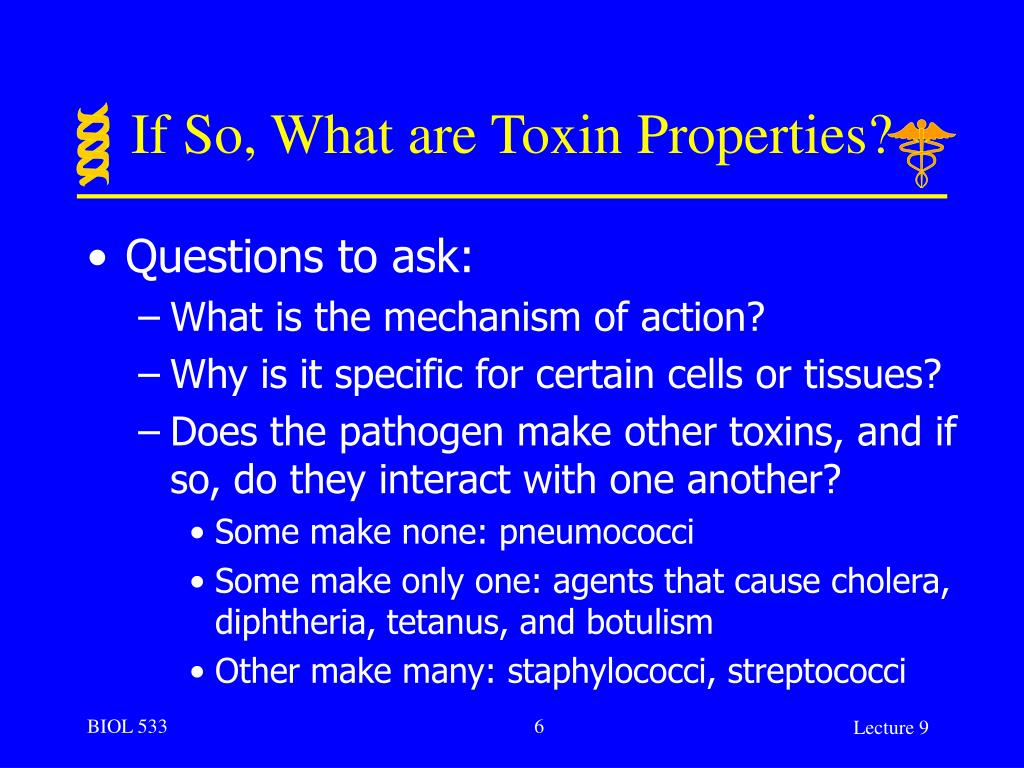 If So, What are Toxin Properties?

• Questions to ask:
– What is the mechanism of action?
– Why is it specific for certain cells or tissues?
– Does the pathogen make other toxins, and if so, do they interact with one another?
• Some make none: pneumococci
• Some make only one: agents that cause cholera, diphtheria, tetanus, and botulism
• Other make many: staphylococci, streptococci

BIOL 533
6
Lecture 9